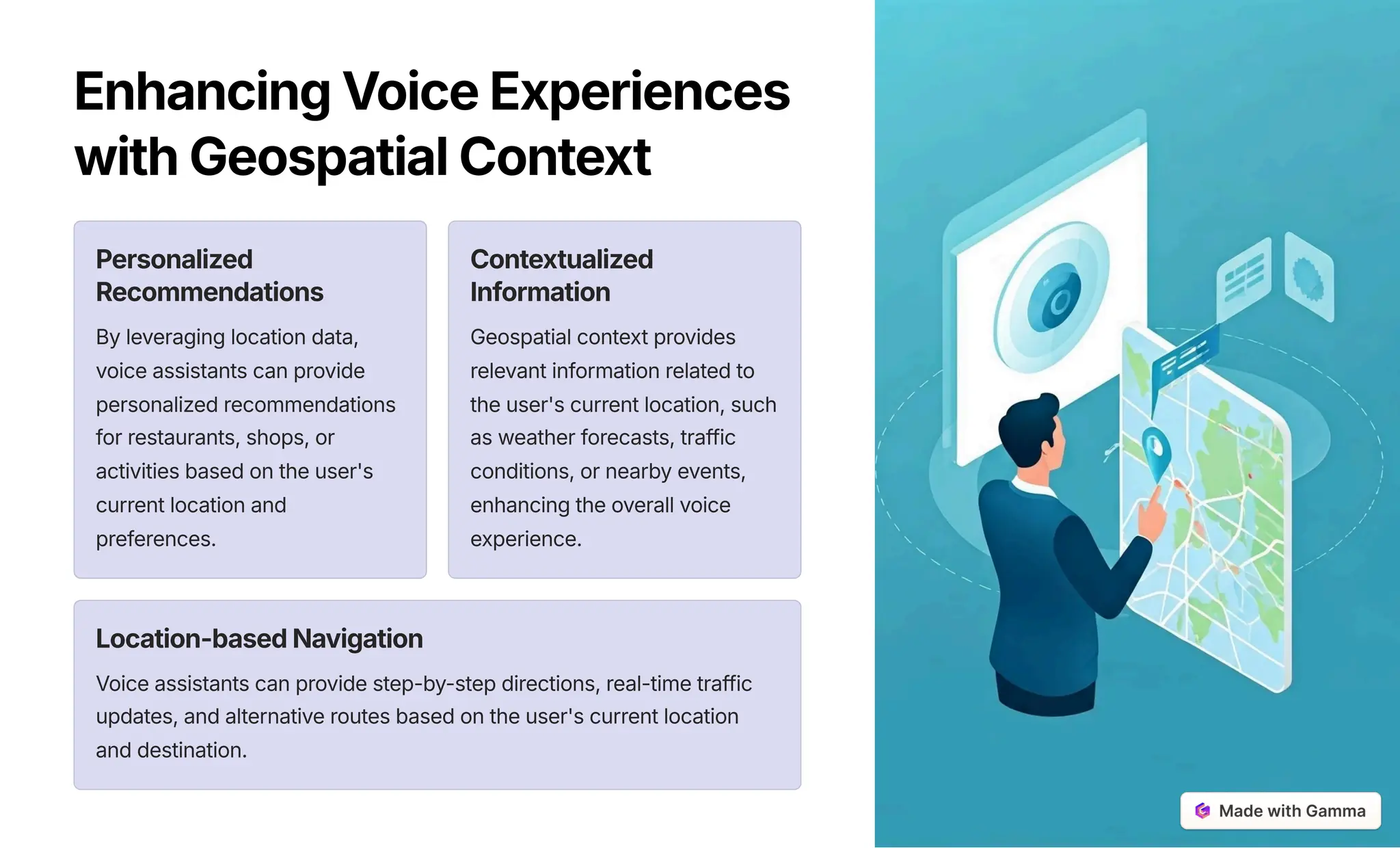 Enhancing Voice Experiences with Geospatial Context

Personalized Recommendations

By leveraging location data, voice assistants can provide personalized recommendations for restaurants, shops, or activities based on the user's current location and preferences.

Contextualized Information

Geospatial context provides relevant information related to the user's current location, such as weather forecasts, traffic conditions, or nearby events, enhancing the overall voice experience.

Location-based Navigation

Voice assistants can provide step-by-step directions, real-time traffic updates, and alternative routes based on the user's current location and destination.

Made with Gamma